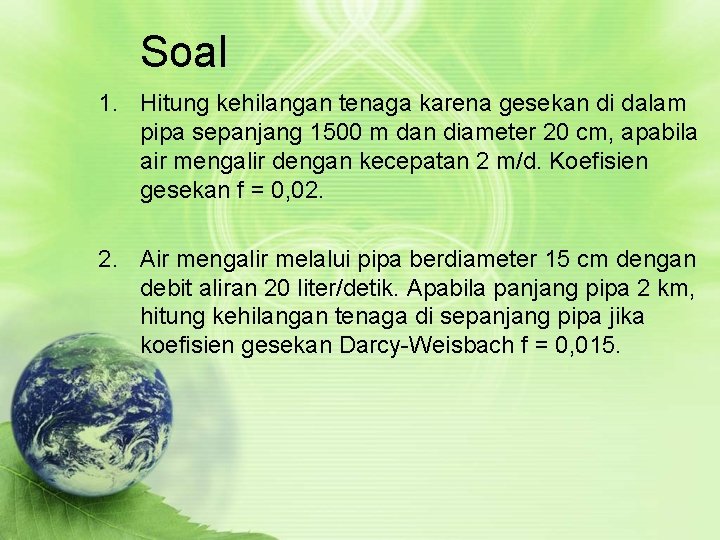 Soal

1. Hitung kehilangan tenaga karena gesekan di dalam pipa sepanjang 1500 m dan diameter 20 cm, apabila air mengalir dengan kecepatan 2 m/d. Koefisien gesekan f = 0,02.

2. Air mengalir melalui pipa berdiameter 15 cm dengan debit aliran 20 liter/detik. Apabila panjang pipa 2 km, hitung kehilangan tenaga di sepanjang pipa jika koefisien gesekan Darcy-Weisbach f = 0,015.